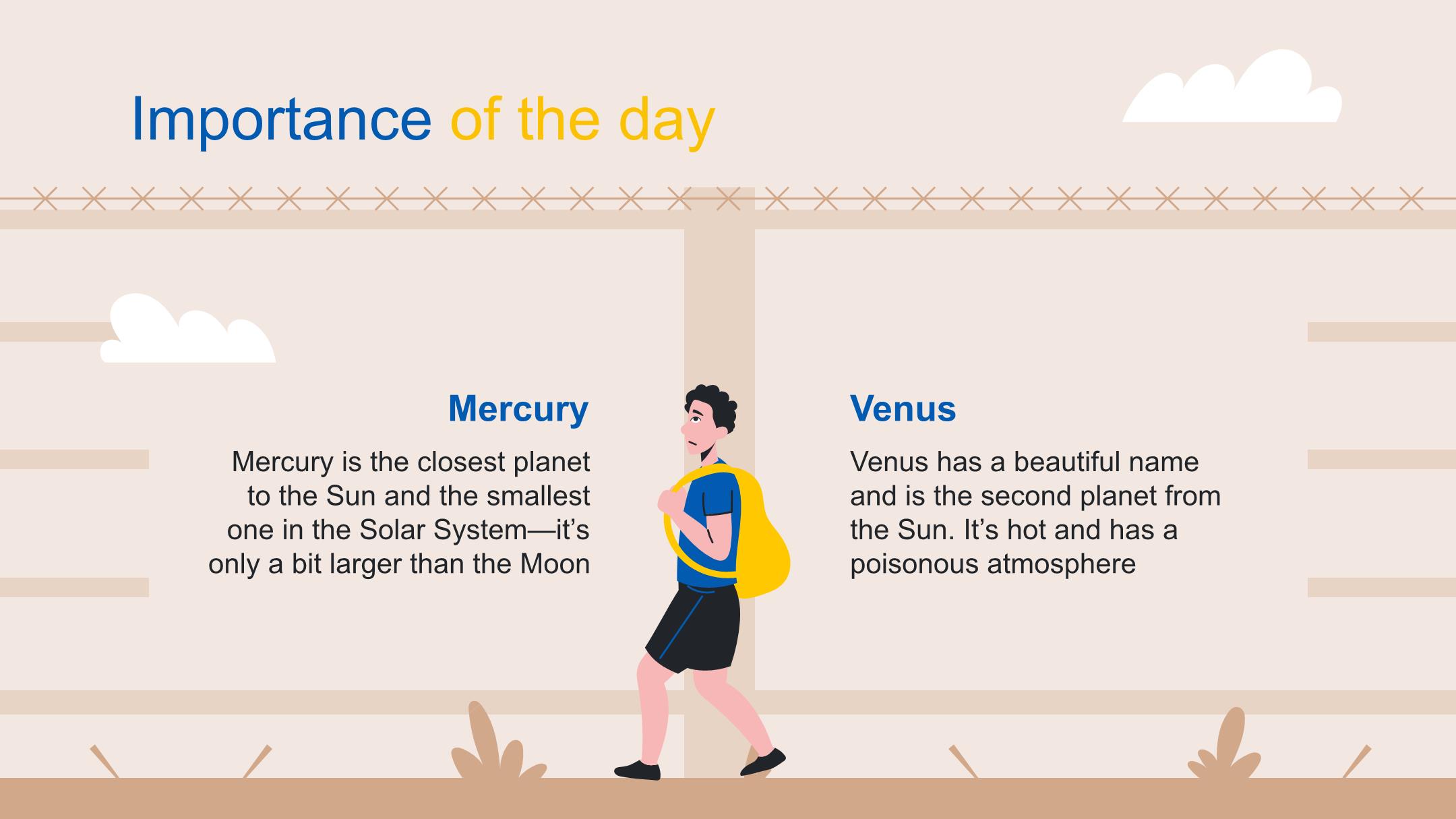 Importance of the day

Mercury

Mercury is the closest planet to the Sun and the smallest one in the Solar System—it's only a bit larger than the Moon

Venus

Venus has a beautiful name and is the second planet from the Sun. It's hot and has a poisonous atmosphere